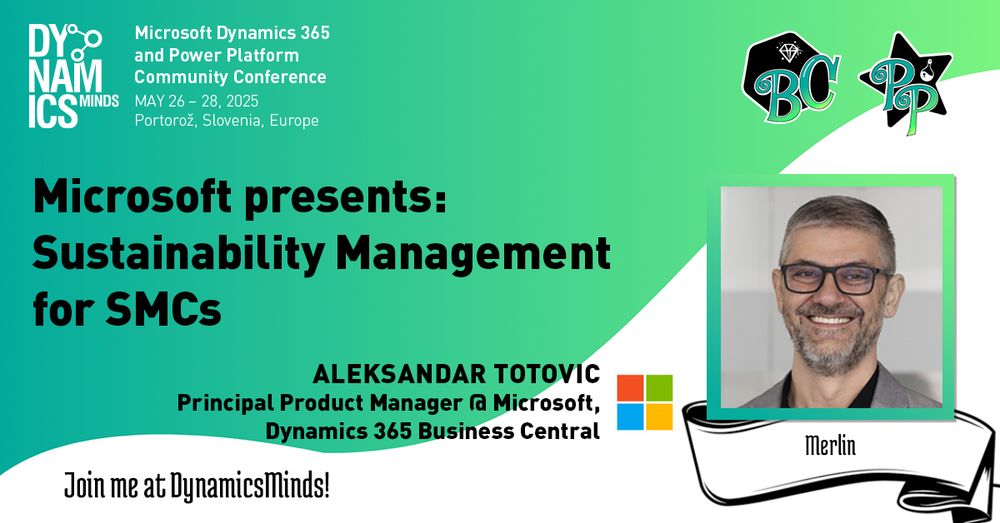 DYNAMICS MINDS

Microsoft Dynamics 365 and Power Platform Community Conference
MAY 26 – 28, 2025
Portorož, Slovenia, Europe

BC PP

Microsoft presents: Sustainability Management for SMCs

ALEKSANDAR TOTOVIC
Principal Product Manager @ Microsoft, Dynamics 365 Business Central

Merlin

Join me at DynamicsMinds!